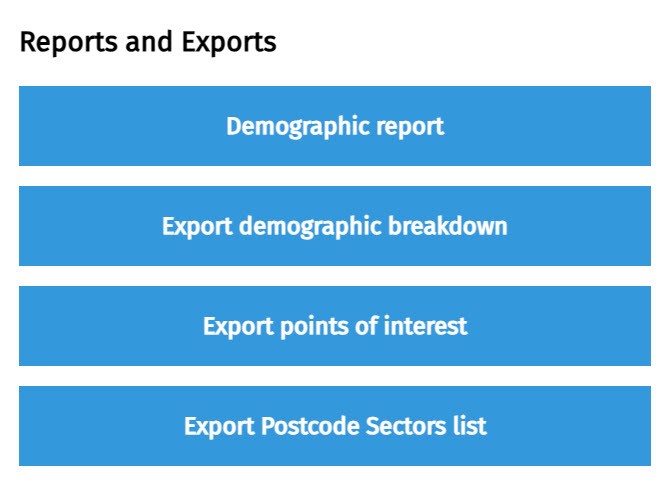 Reports and Exports

Demographic report

Export demographic breakdown

Export points of interest

Export Postcode Sectors list